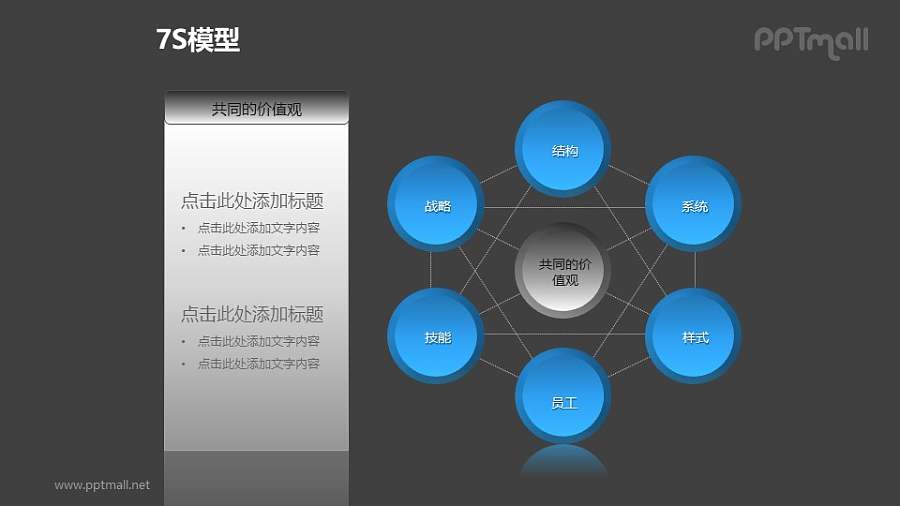 7S模型

PPTmall

共同的价值观

点击此处添加标题
• 点击此处添加文字内容
• 点击此处添加文字内容

点击此处添加标题
• 点击此处添加文字内容
• 点击此处添加文字内容

结构

战略

系统

共同的价值观

技能

样式

员工

www.pptmall.net